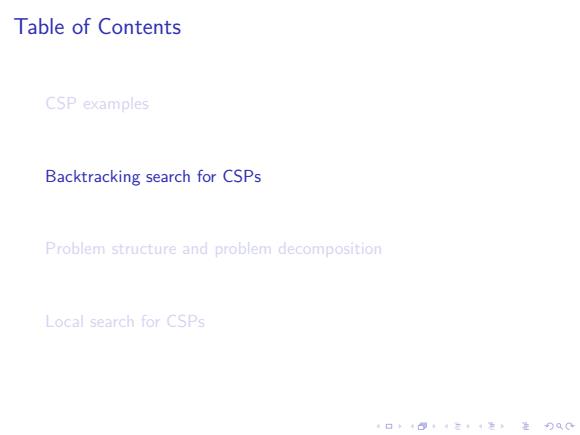 Table of Contents

CSP examples

Backtracking search for CSPs

Problem structure and problem decomposition

Local search for CSPs